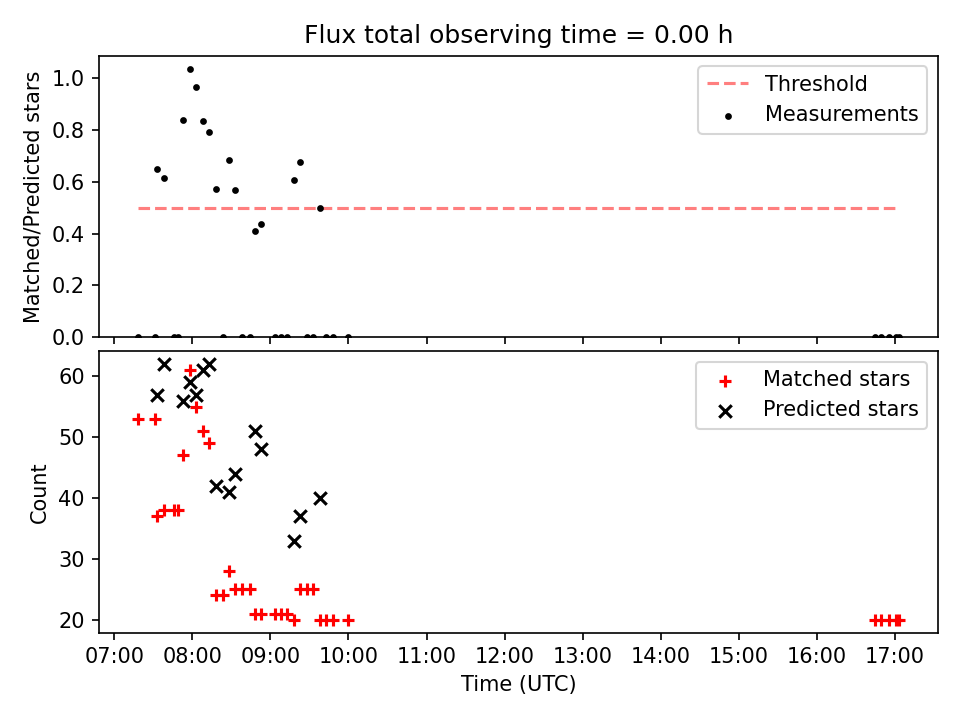 Flux total observing time = 0.00 h

Matched/Predicted stars

1.0
0.8
0.6
0.4
0.2
0.0

Threshold
Measurements

Count

60
50
40
30
20

Matched stars
Predicted stars

07:00 08:00 09:00 10:00 11:00 12:00 13:00 14:00 15:00 16:00 17:00

Time (UTC)